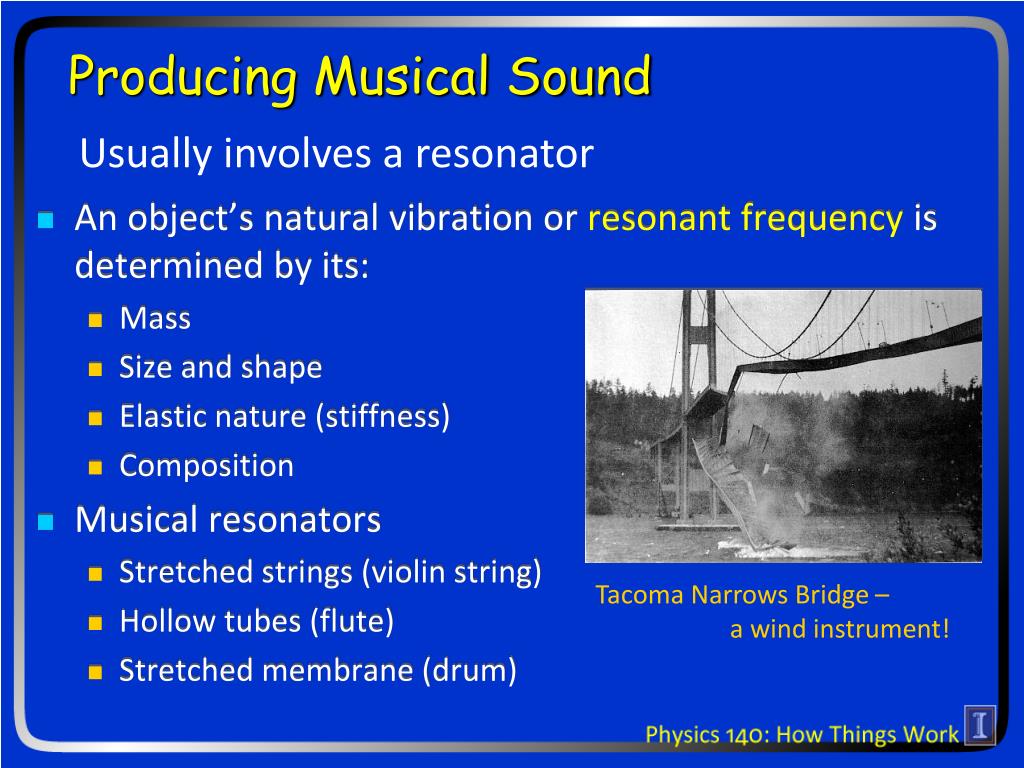 Producing Musical Sound

Usually involves a resonator

An object's natural vibration or resonant frequency is determined by its:

Mass

Size and shape

Elastic nature (stiffness)

Composition

Musical resonators

Stretched strings (violin string)

Hollow tubes (flute)

Stretched membrane (drum)

Tacoma Narrows Bridge – a wind instrument!

Physics 140: How Things Work

I